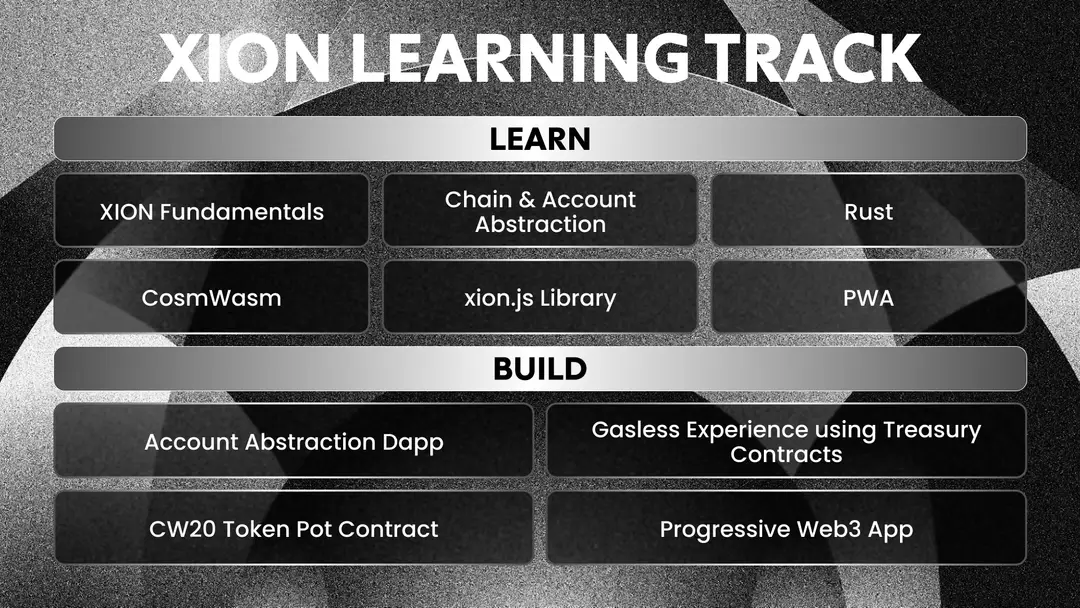 XION LEARNING TRACK

LEARN

XION Fundamentals

Chain & Account Abstraction

Rust

CosmWasm

xion.js Library

PWA

BUILD

Account Abstraction Dapp

Gasless Experience using Treasury Contracts

CW20 Token Pot Contract

Progressive Web3 App